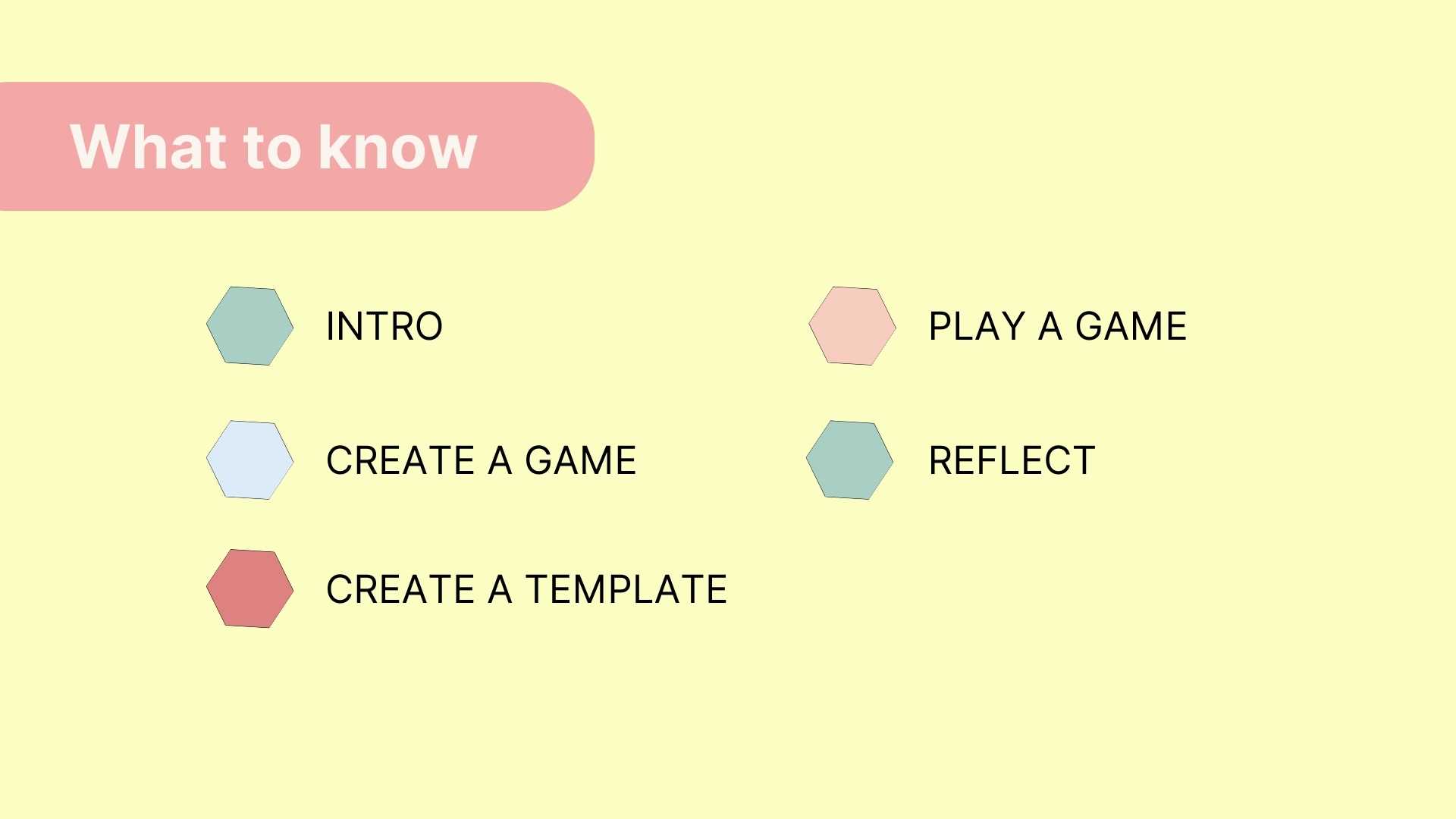 What to know

INTRO

CREATE A GAME

CREATE A TEMPLATE

PLAY A GAME

REFLECT